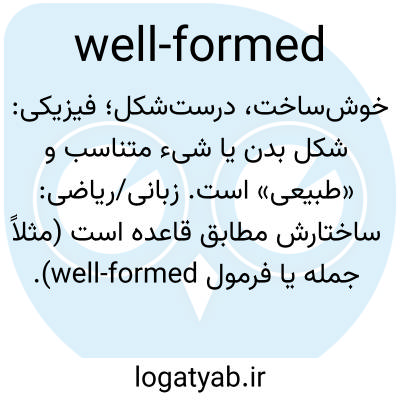 well-formed

خوش‌ساخت، درست‌شکل؛ فیزیکی: شکل بدن یا شیء متناسب و «طبیعی» است. زبانی/ریاضی: ساختارش مطابق قاعده است (مثلاً جمله یا فرمول well-formed).

logatyab.ir